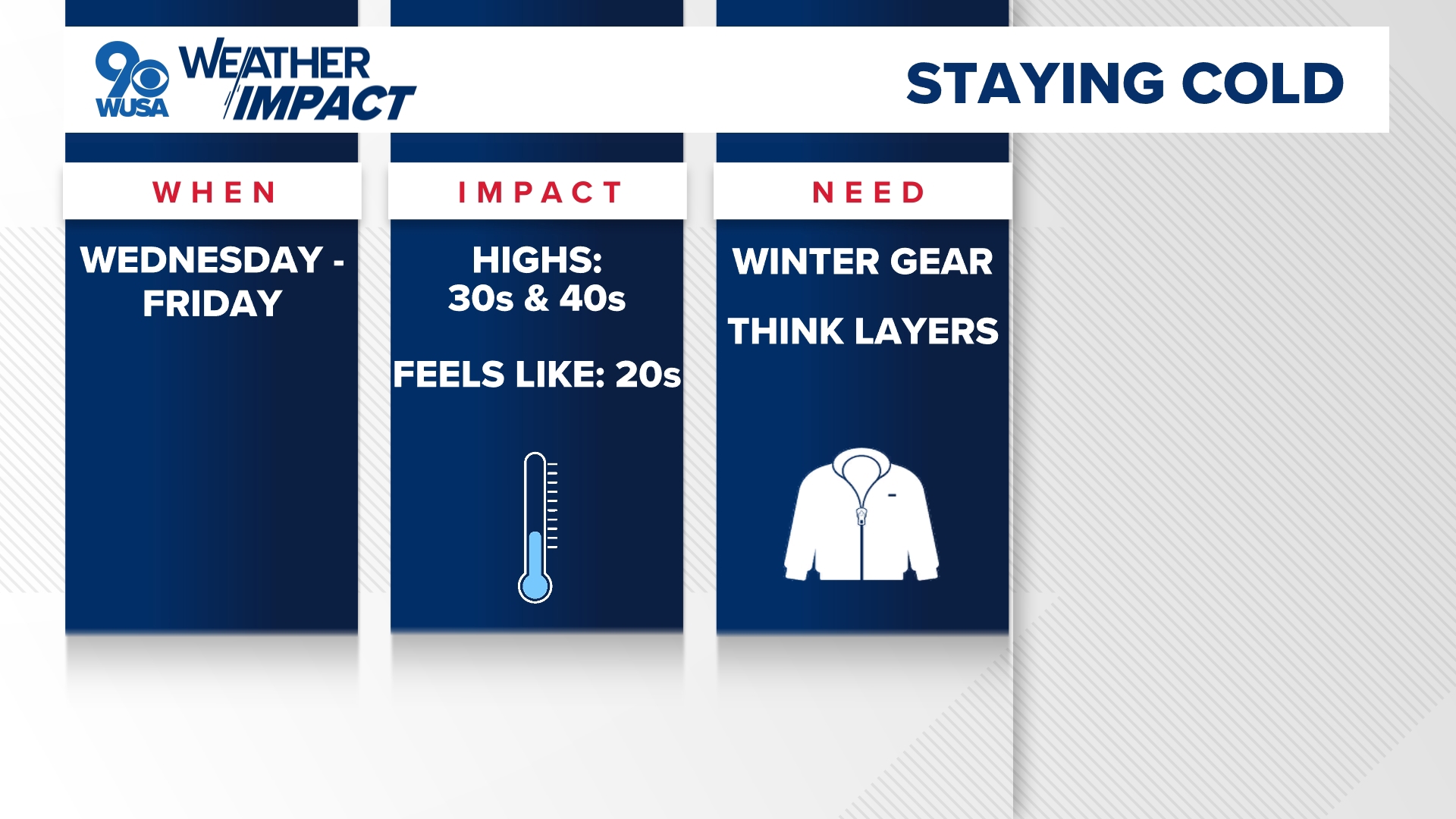 9 WUSA WEATHER IMPACT

STAYING COLD

WHEN

WEDNESDAY - FRIDAY

IMPACT

HIGHS: 30s & 40s

FEELS LIKE: 20s

NEED

WINTER GEAR

THINK LAYERS